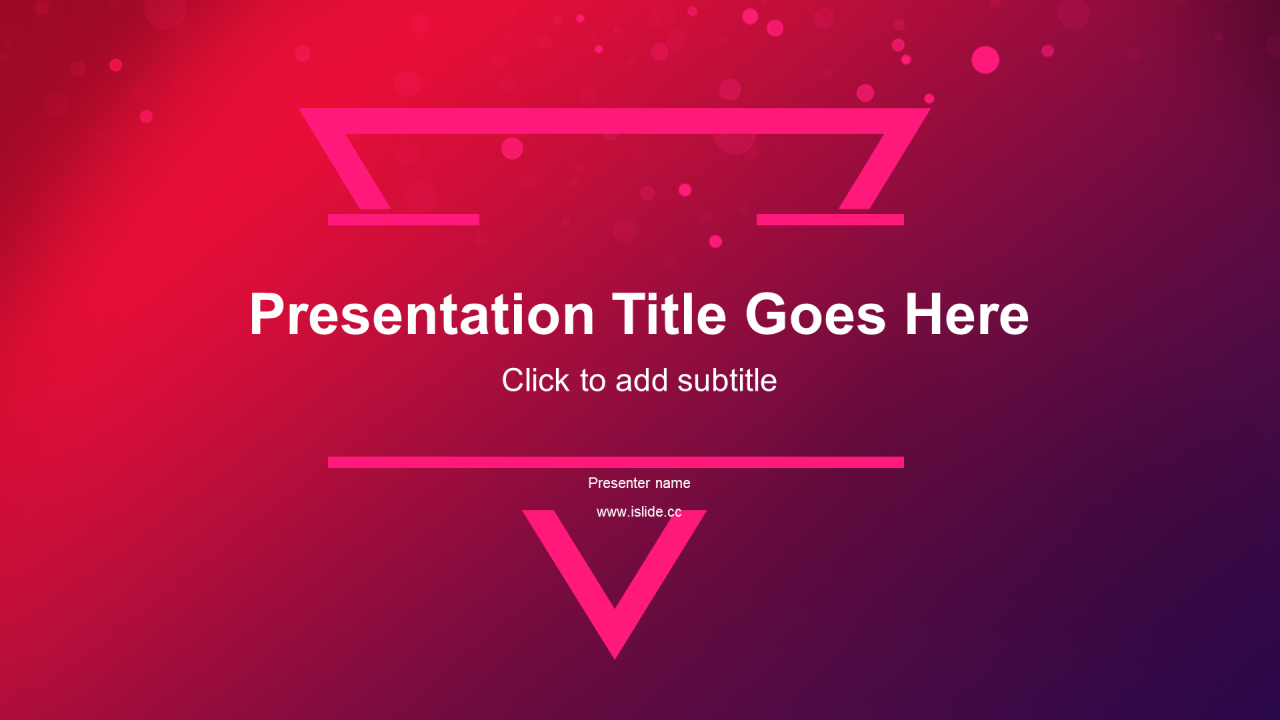 Presentation Title Goes Here

Click to add subtitle

Presenter name

www.islide.cc